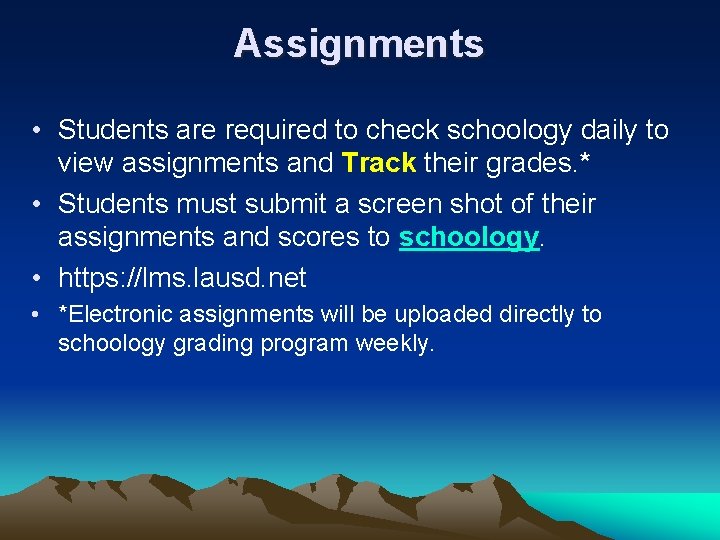 Assignments

• Students are required to check schoology daily to view assignments and Track their grades.*

• Students must submit a screen shot of their assignments and scores to schoology.

• https://lms.lausd.net

• *Electronic assignments will be uploaded directly to schoology grading program weekly.